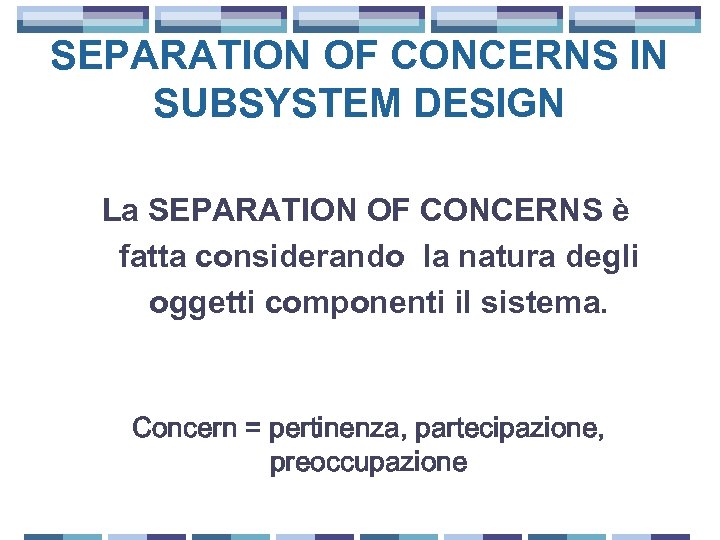 SEPARATION OF CONCERNS IN SUBSYSTEM DESIGN

La SEPARATION OF CONCERNS è fatta considerando la natura degli oggetti componenti il sistema.

Concern = pertinenza, partecipazione, preoccupazione